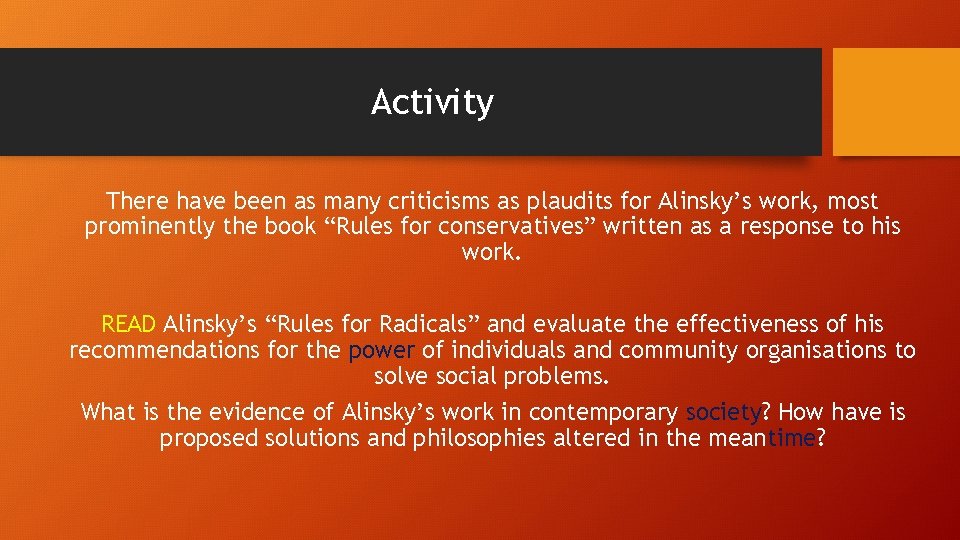 Activity

There have been as many criticisms as plaudits for Alinsky's work, most prominently the book "Rules for conservatives" written as a response to his work.

READ Alinsky's "Rules for Radicals" and evaluate the effectiveness of his recommendations for the power of individuals and community organisations to solve social problems.

What is the evidence of Alinsky's work in contemporary society? How have is proposed solutions and philosophies altered in the meantime?